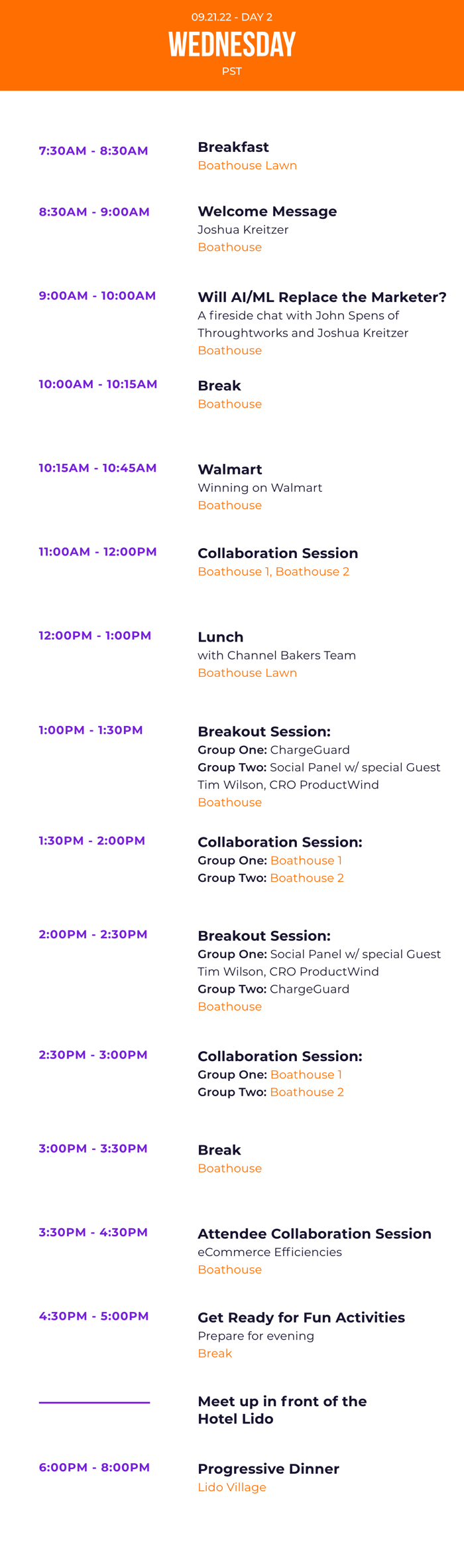 09.21.22 - DAY 2
WEDNESDAY
PST

7:30AM - 8:30AM
Breakfast
Boathouse Lawn

8:30AM - 9:00AM
Welcome Message
Joshua Kreitzer
Boathouse

9:00AM - 10:00AM
Will AI/ML Replace the Marketer?
A fireside chat with John Spens of Throughtworks and Joshua Kreitzer
Boathouse

10:00AM - 10:15AM
Break
Boathouse

10:15AM - 10:45AM
Walmart
Winning on Walmart
Boathouse

11:00AM - 12:00PM
Collaboration Session
Boathouse 1, Boathouse 2

12:00PM - 1:00PM
Lunch
with Channel Bakers Team
Boathouse Lawn

1:00PM - 1:30PM
Breakout Session:
Group One: ChargeGuard
Group Two: Social Panel w/ special Guest Tim Wilson, CRO ProductWind
Boathouse

1:30PM - 2:00PM
Collaboration Session:
Group One: Boathouse 1
Group Two: Boathouse 2

2:00PM - 2:30PM
Breakout Session:
Group One: Social Panel w/ special Guest Tim Wilson, CRO ProductWind
Group Two: ChargeGuard
Boathouse

2:30PM - 3:00PM
Collaboration Session:
Group One: Boathouse 1
Group Two: Boathouse 2

3:00PM - 3:30PM
Break
Boathouse

3:30PM - 4:30PM
Attendee Collaboration Session
eCommerce Efficiencies
Boathouse

4:30PM - 5:00PM
Get Ready for Fun Activities
Prepare for evening
Break

Meet up in front of the Hotel Lido

6:00PM - 8:00PM
Progressive Dinner
Lido Village